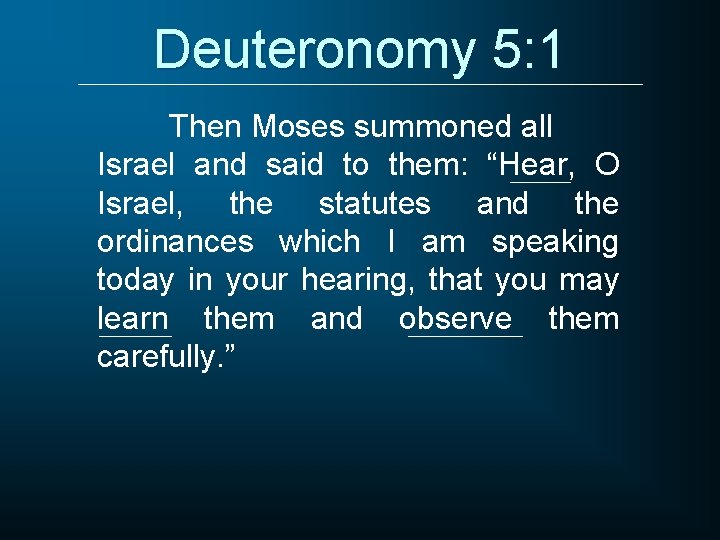 Deuteronomy 5:1

Then Moses summoned all Israel and said to them: “Hear, O Israel, the statutes and the ordinances which I am speaking today in your hearing, that you may learn them and observe them carefully.”